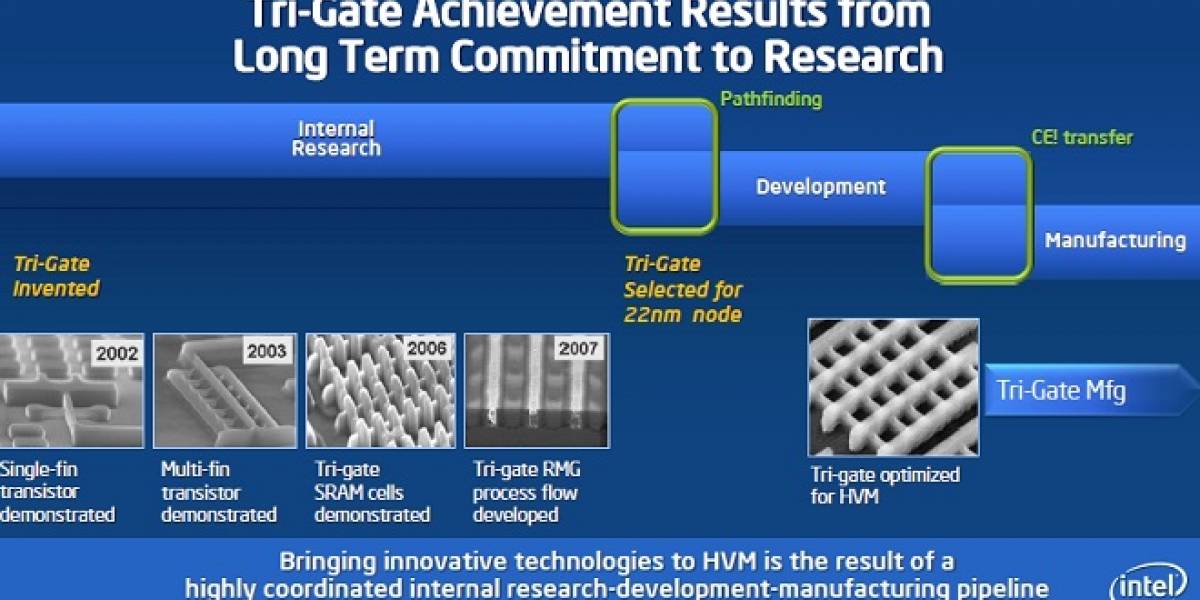 Tri-Gate Achievement Results from Long Term Commitment to Research

Internal Research

Pathfinding

Development

CE! transfer

Manufacturing

Tri-Gate Invented

Tri-Gate Selected for 22nm node

2002

Single-fin transistor demonstrated

2003

Multi-fin transistor demonstrated

2006

Tri-gate SRAM cells demonstrated

2007

Tri-gate RMG process flow developed

Tri-gate optimized for HVM

Tri-Gate Mfg

Bringing innovative technologies to HVM is the result of a highly coordinated internal research-development-manufacturing pipeline

intel